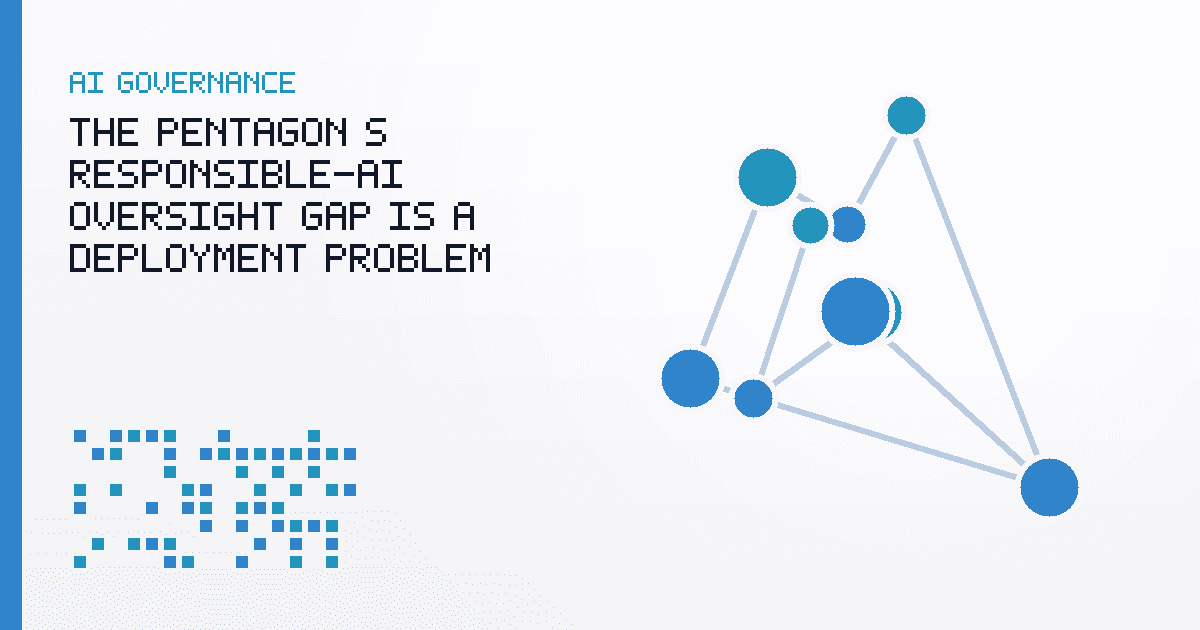 AI GOVERNANCE

THE PENTAGON S RESPONSIBLE-AI OVERSIGHT GAP IS A DEPLOYMENT PROBLEM